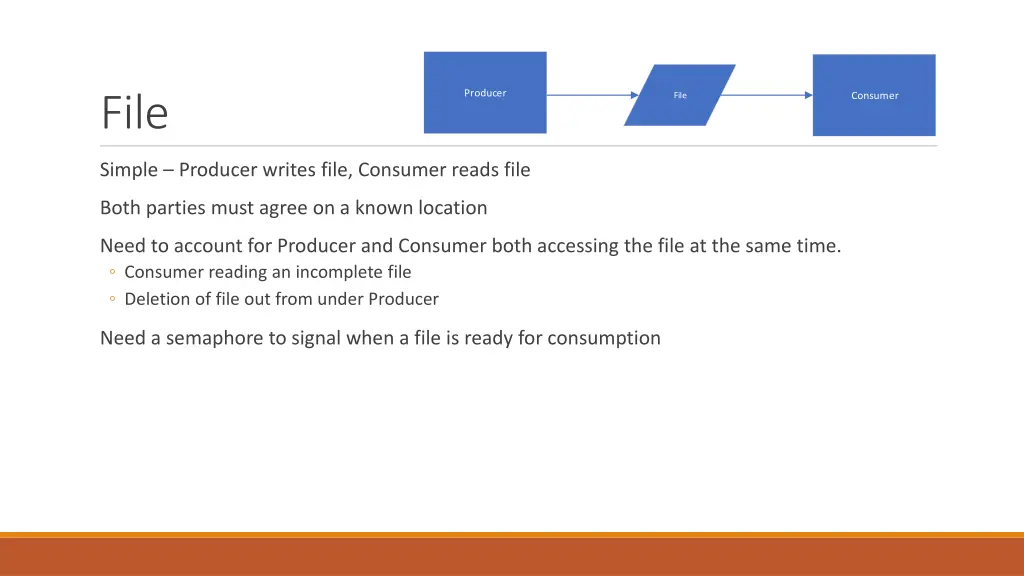 File

Producer

File

Consumer

Simple – Producer writes file, Consumer reads file

Both parties must agree on a known location

Need to account for Producer and Consumer both accessing the file at the same time.
◦ Consumer reading an incomplete file
◦ Deletion of file out from under Producer

Need a semaphore to signal when a file is ready for consumption